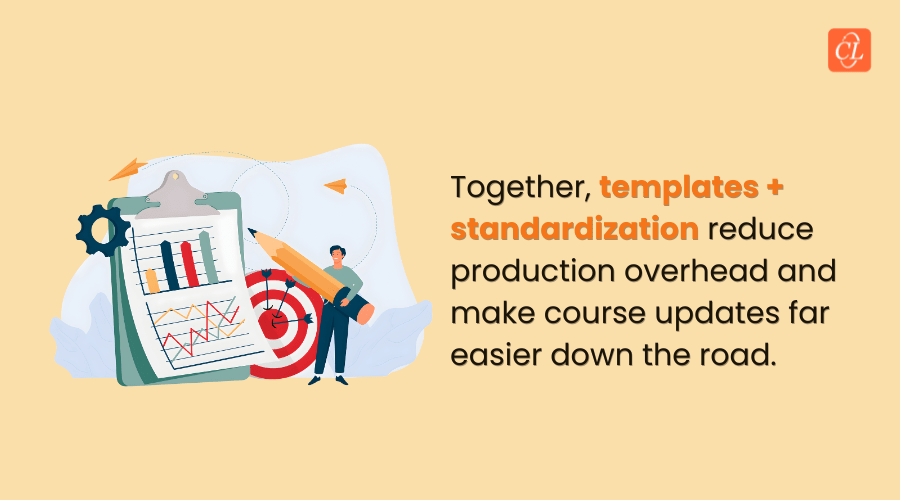 CL

Together, templates + standardization reduce production overhead and make course updates far easier down the road.